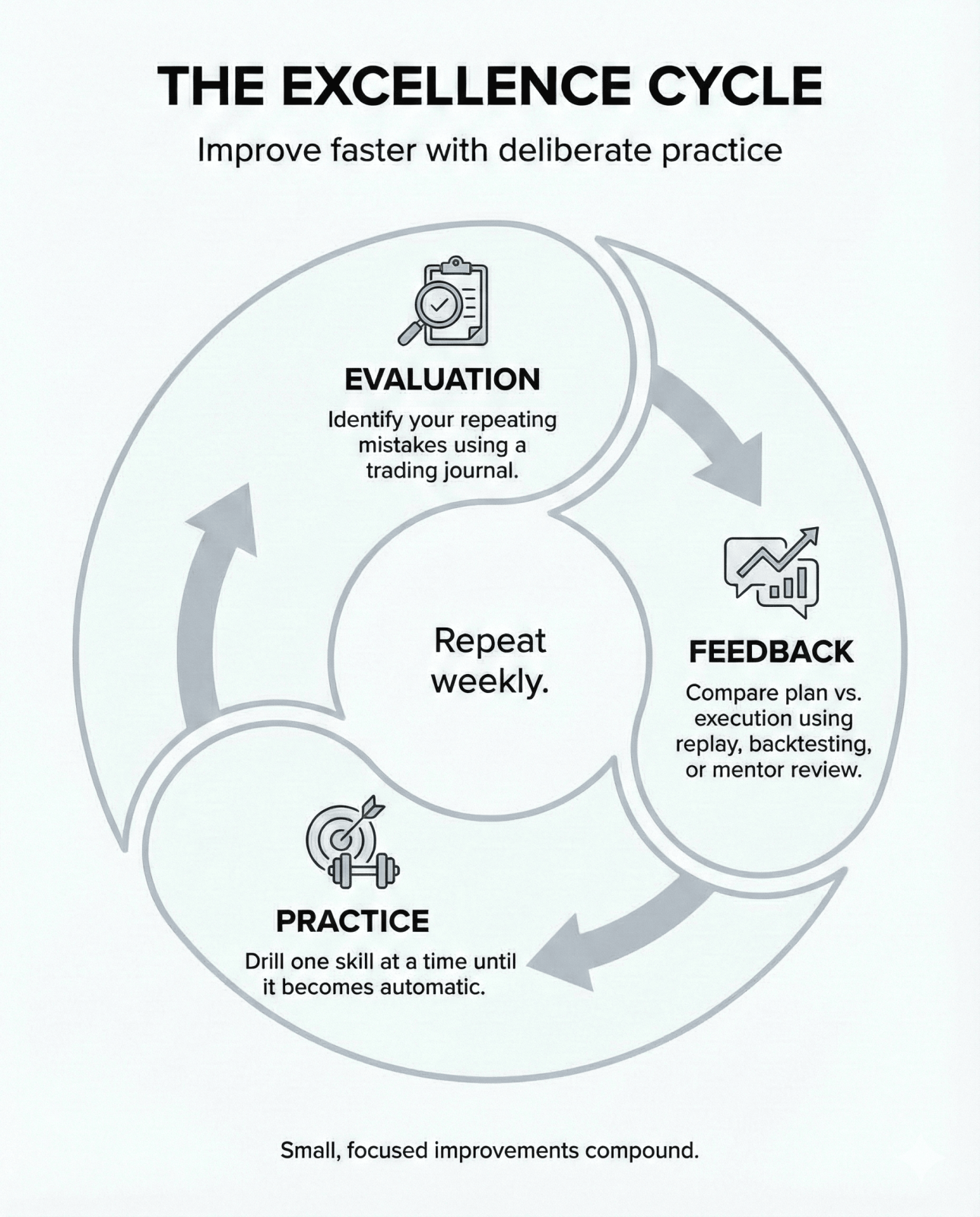 THE EXCELLENCE CYCLE

Improve faster with deliberate practice

EVALUATION

Identify your repeating mistakes using a trading journal.

Repeat weekly.

FEEDBACK

Compare plan vs. execution using replay, backtesting, or mentor review.

PRACTICE

Drill one skill at a time until it becomes automatic.

Small, focused improvements compound.